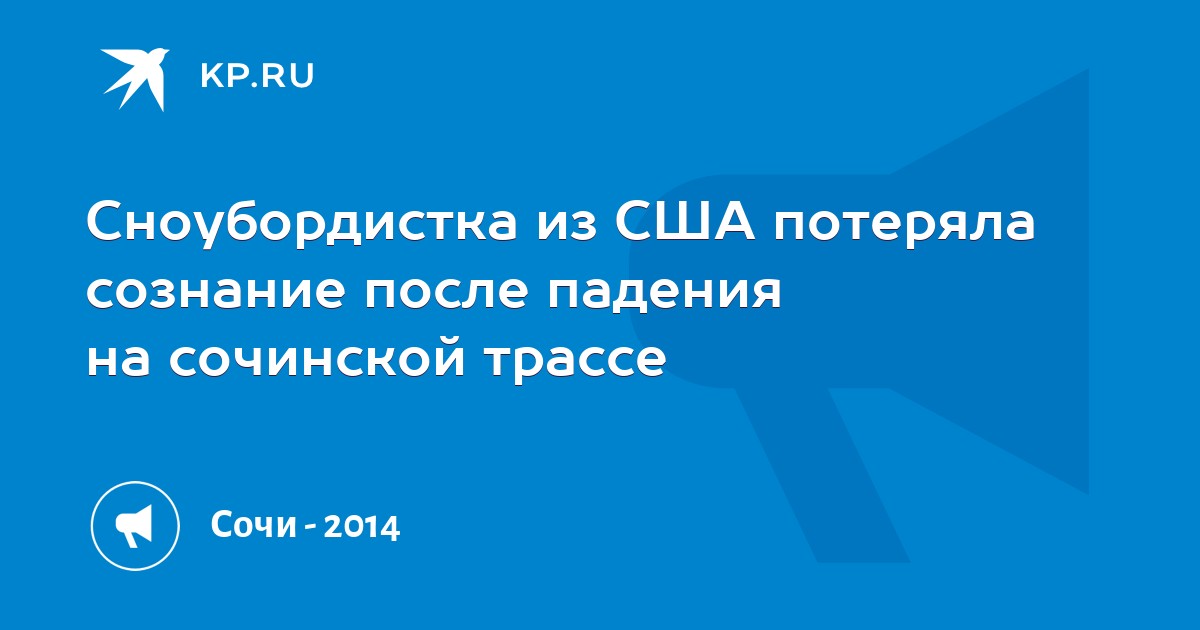 KP.RU

Сноубордистка из США потеряла сознание после падения на сочинской трассе

Сочи - 2014